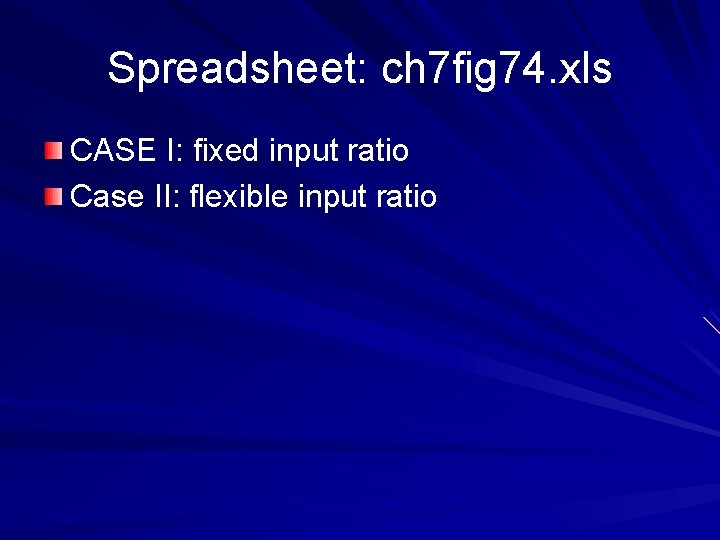 Spreadsheet: ch7fig74.xls

CASE I: fixed input ratio

Case II: flexible input ratio